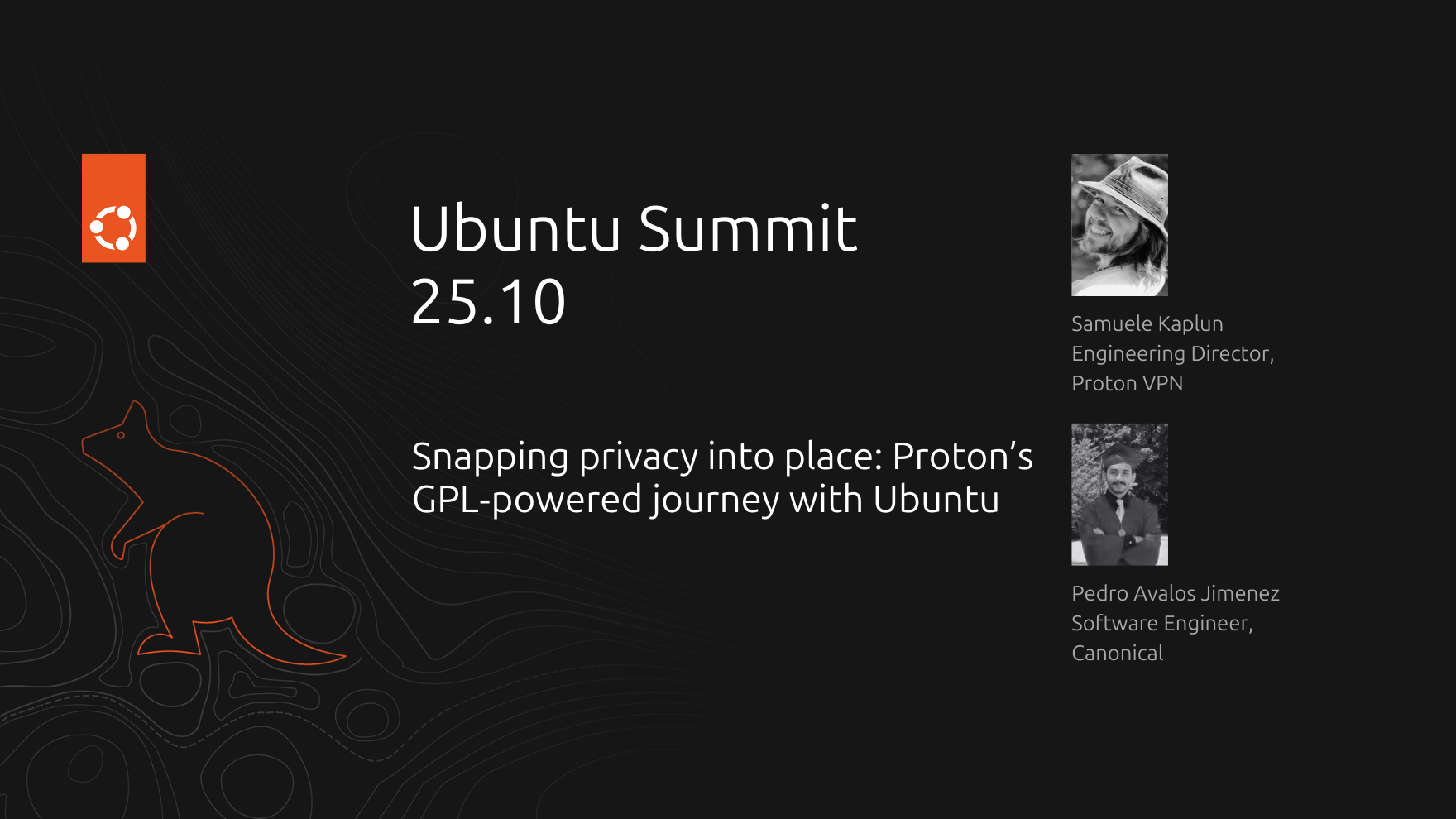 Ubuntu Summit
25.10

Snapping privacy into place: Proton's GPL-powered journey with Ubuntu

Samuele Kaplun
Engineering Director,
Proton VPN

Pedro Avalos Jimenez
Software Engineer,
Canonical